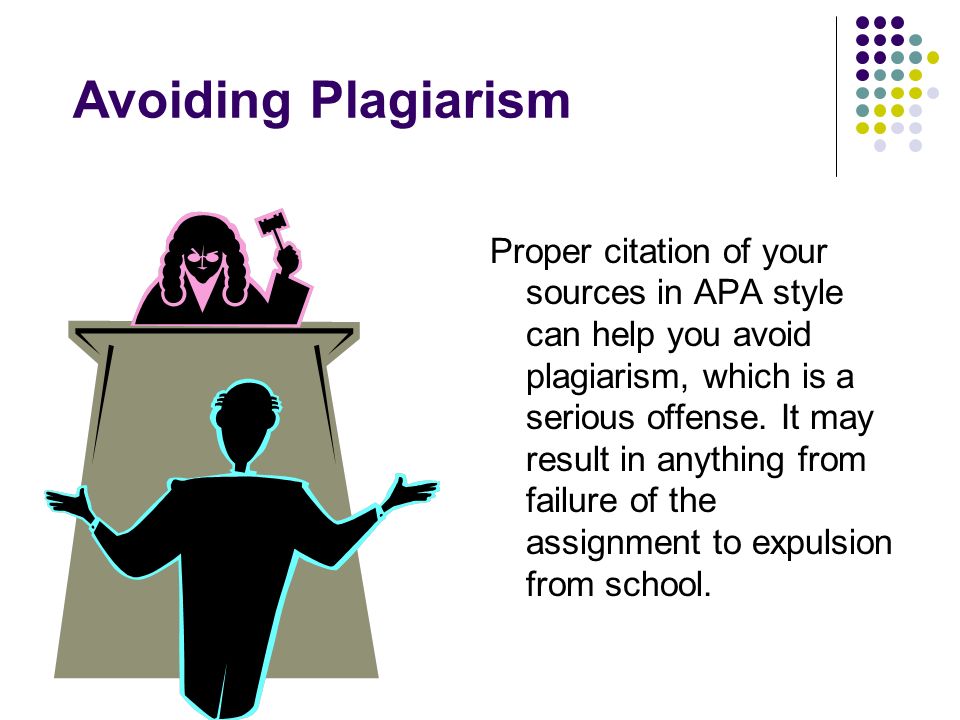 Avoiding Plagiarism

Proper citation of your sources in APA style can help you avoid plagiarism, which is a serious offense. It may result in anything from failure of the assignment to expulsion from school.